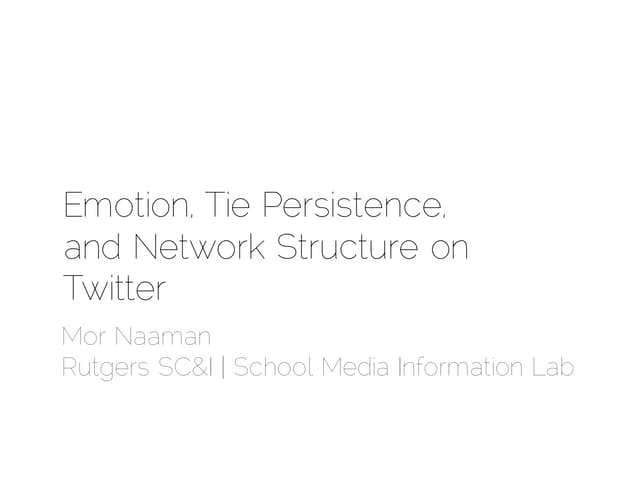 Emotion, Tie Persistence, and Network Structure on Twitter

Mor Naaman
Rutgers SC&I | School Media Information Lab